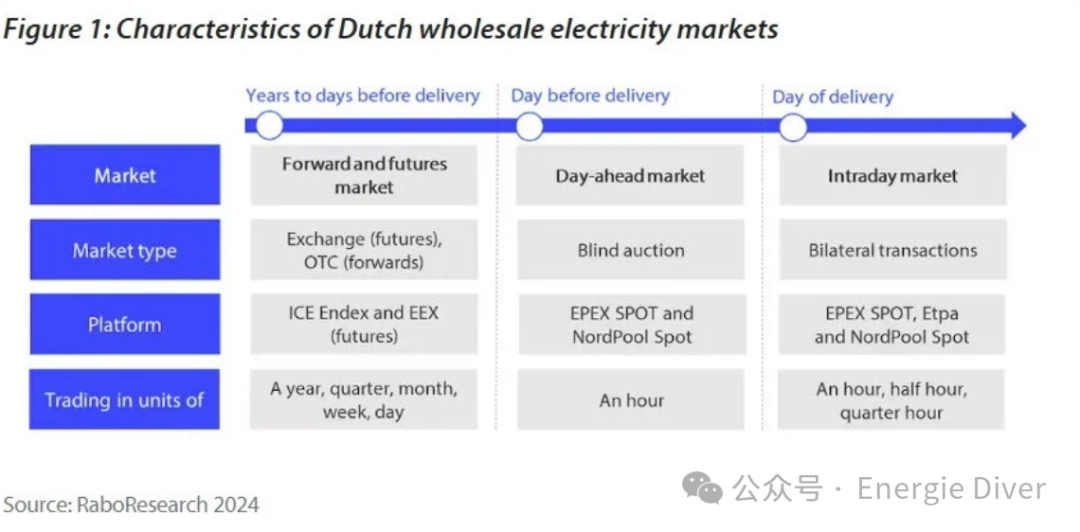 Figure 1: Characteristics of Dutch wholesale electricity markets

| | Years to days before delivery | Day before delivery | Day of delivery |
|---|---|---|---|
| Market | Forward and futures market | Day-ahead market | Intraday market |
| Market type | Exchange (futures), OTC (forwards) | Blind auction | Bilateral transactions |
| Platform | ICE Endex and EEX (futures) | EPEX SPOT and NordPool Spot | EPEX SPOT, Etpa and NordPool Spot |
| Trading in units of | A year, quarter, month, week, day | An hour | An hour, half hour, quarter hour |

Source: RaboResearch 2024

公众号 · Energie Diver